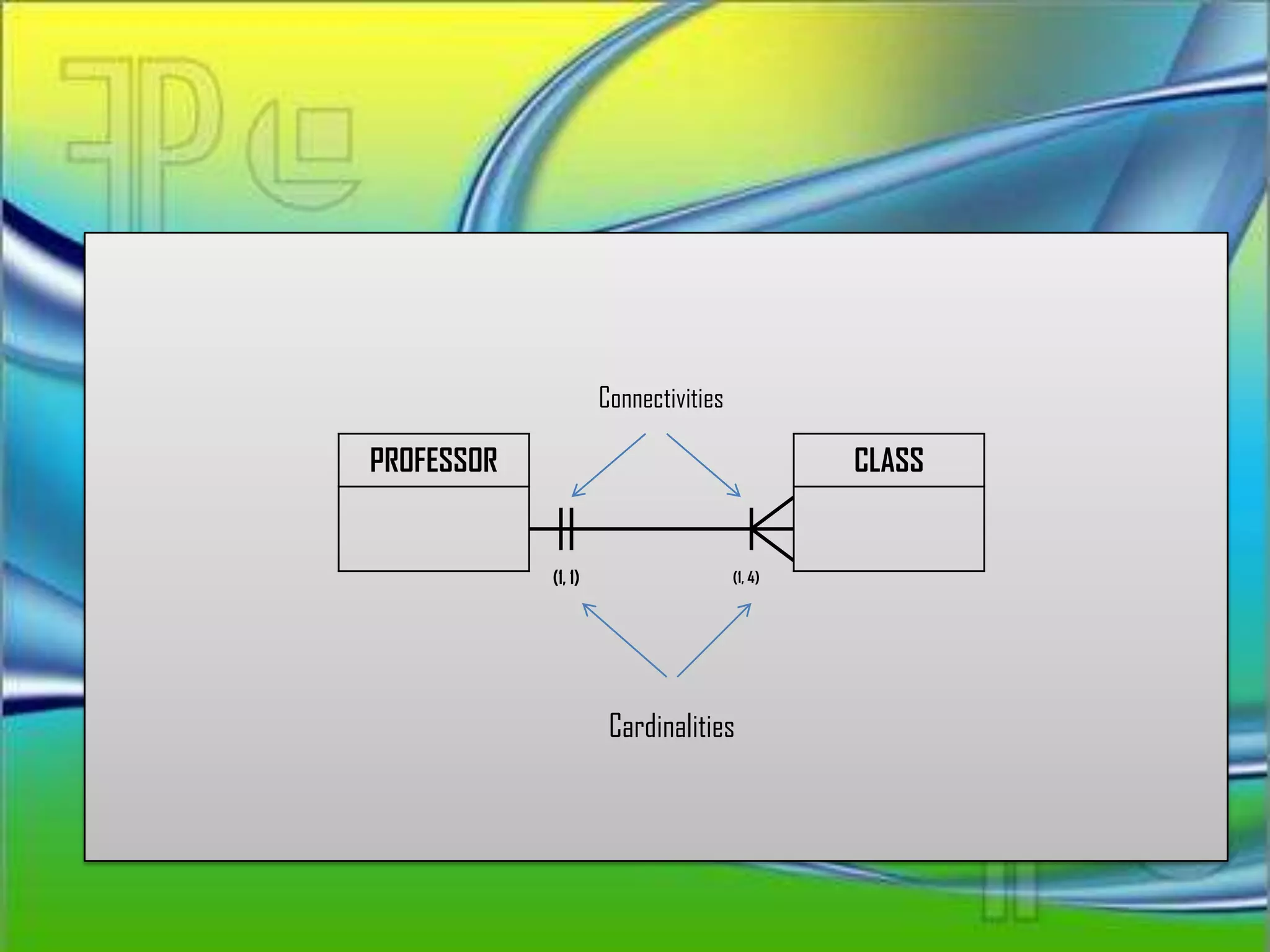 Connectivities

PROFESSOR

CLASS

(1, 1)

(1, 4)

Cardinalities